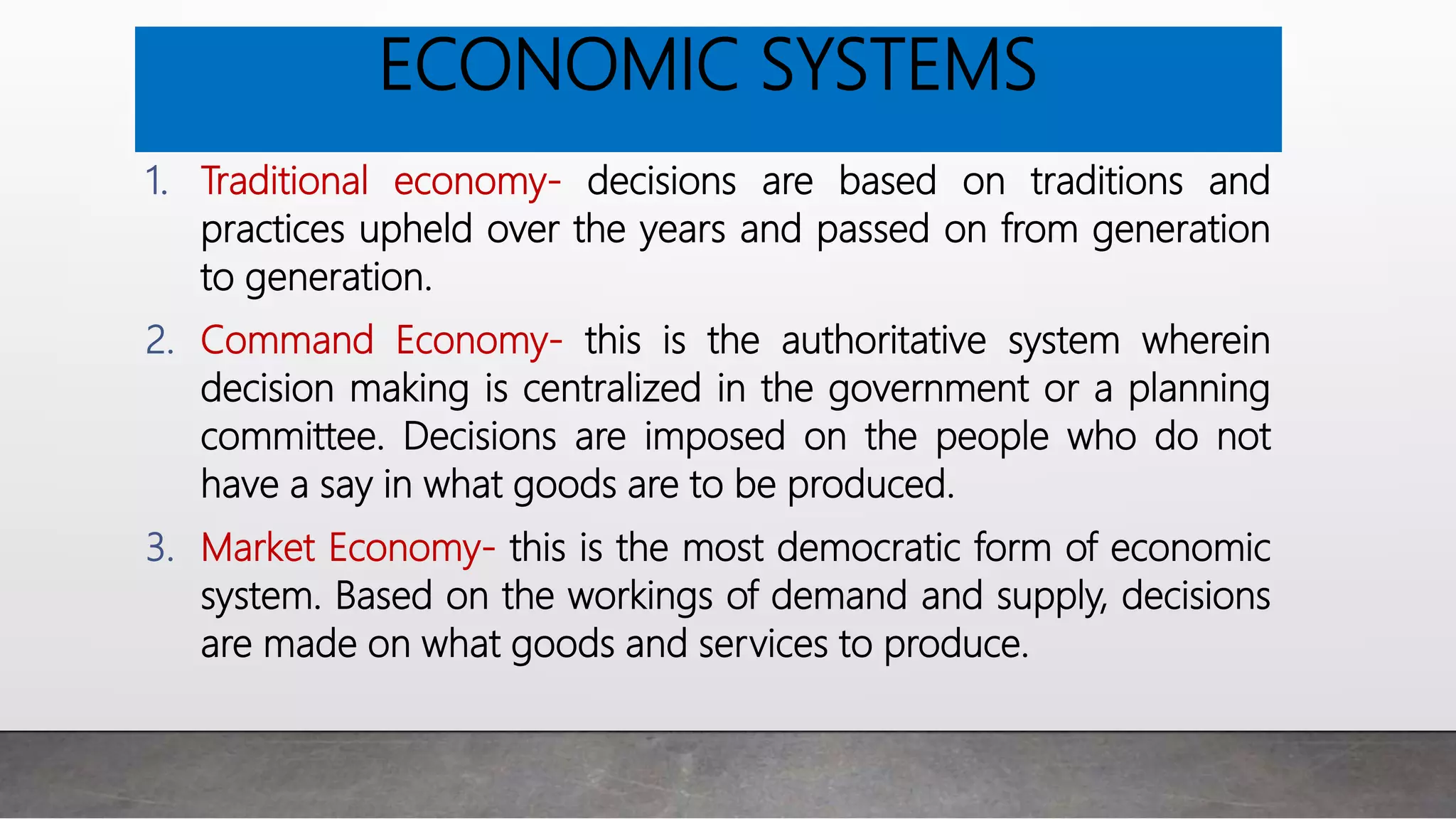 ECONOMIC SYSTEMS

1. Traditional economy- decisions are based on traditions and practices upheld over the years and passed on from generation to generation.

2. Command Economy- this is the authoritative system wherein decision making is centralized in the government or a planning committee. Decisions are imposed on the people who do not have a say in what goods are to be produced.

3. Market Economy- this is the most democratic form of economic system. Based on the workings of demand and supply, decisions are made on what goods and services to produce.